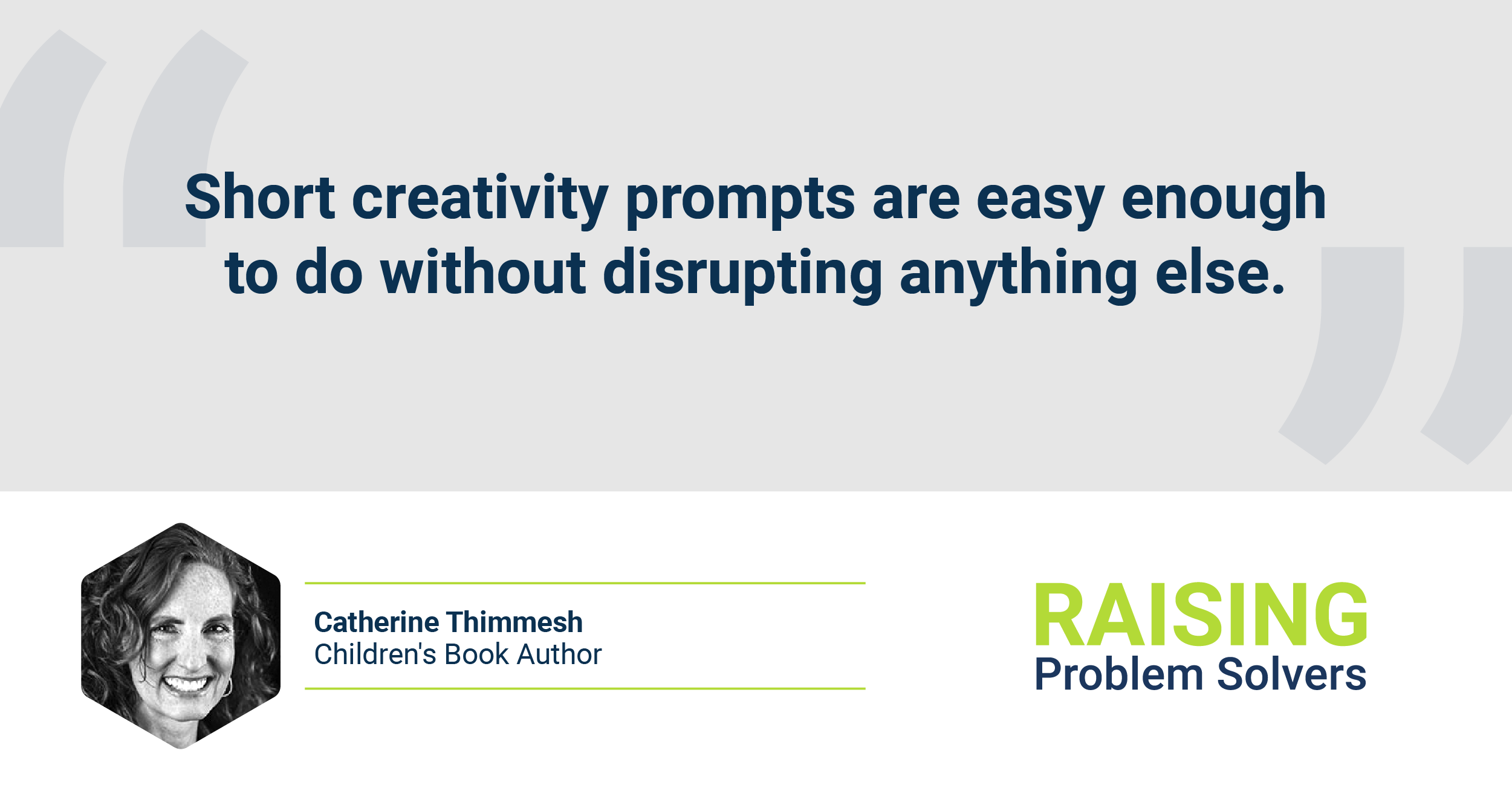 Short creativity prompts are easy enough to do without disrupting anything else.

Catherine Thimmesh
Children's Book Author

RAISING
Problem Solvers